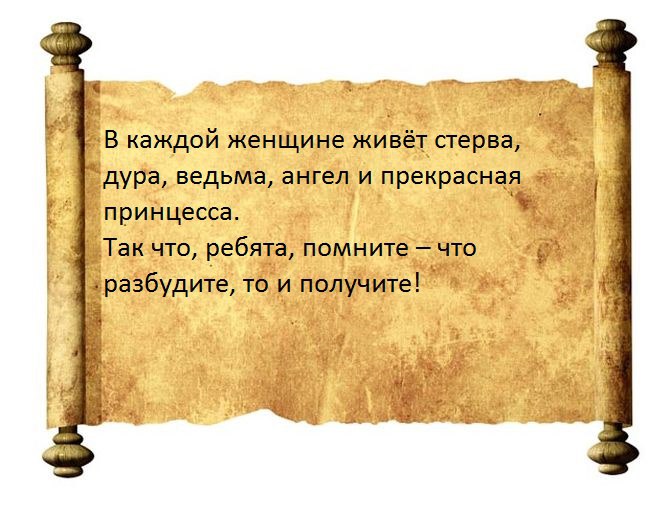 В каждой женщине живёт стерва, дура, ведьма, ангел и прекрасная принцесса.
Так что, ребята, помните – что разбудите, то и получите!